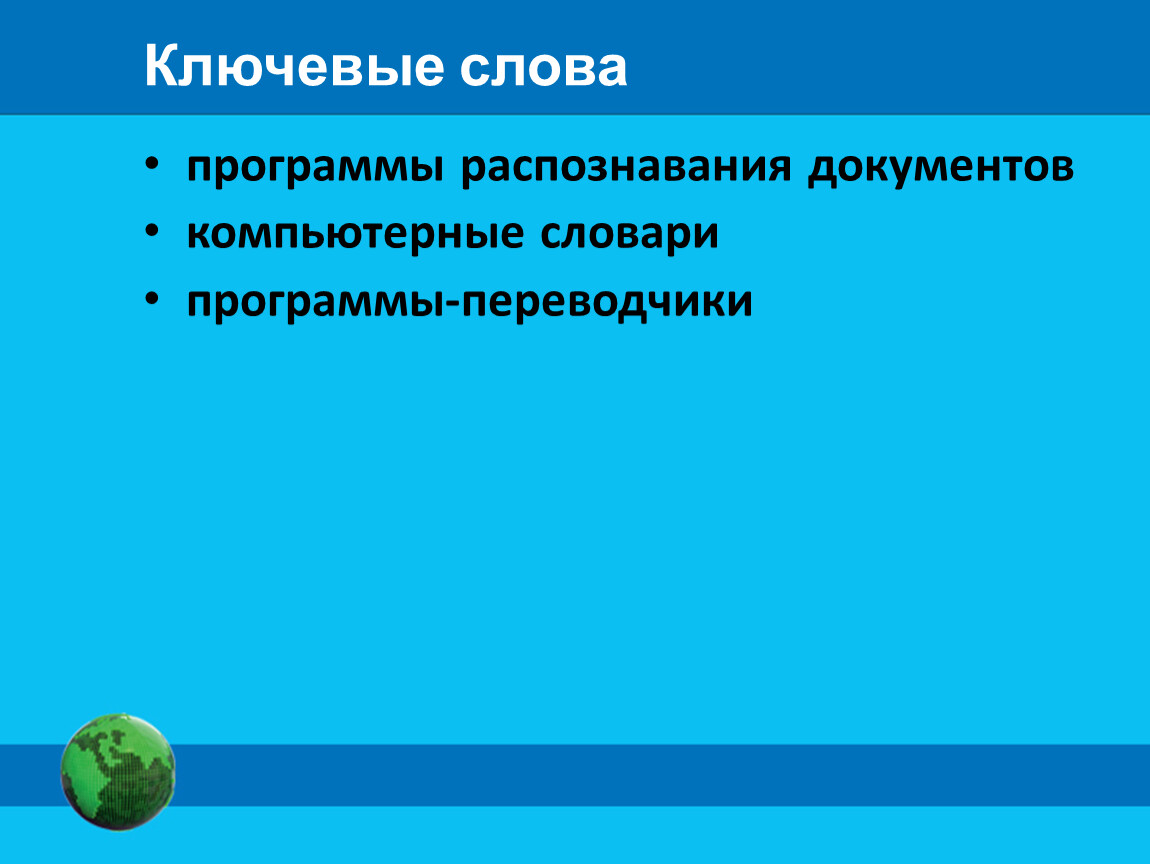 Ключевые слова

• программы распознавания документов
• компьютерные словари
• программы-переводчики